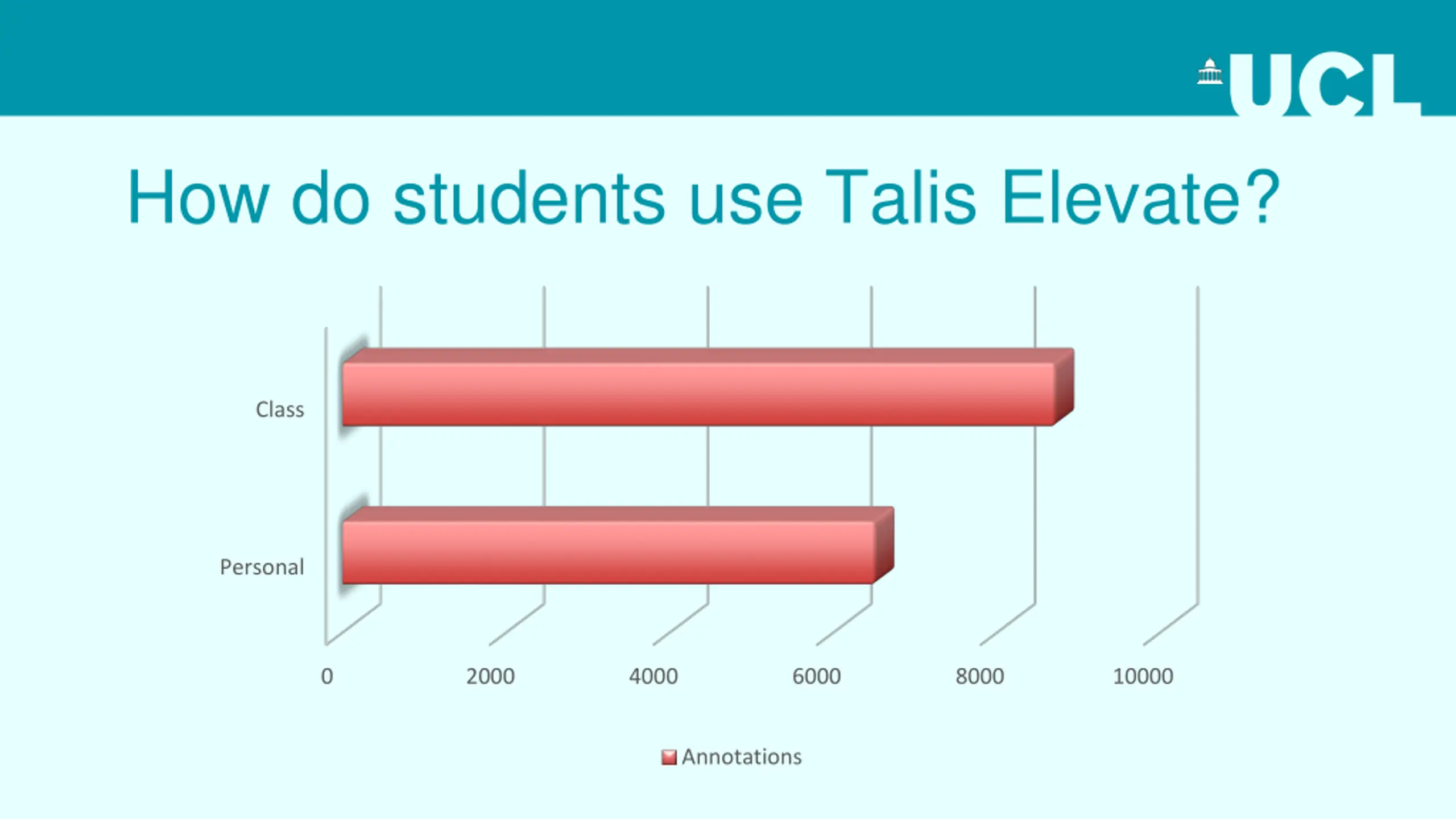 UCL

How do students use Talis Elevate?

Class

Personal

0
2000
4000
6000
8000
10000

Annotations